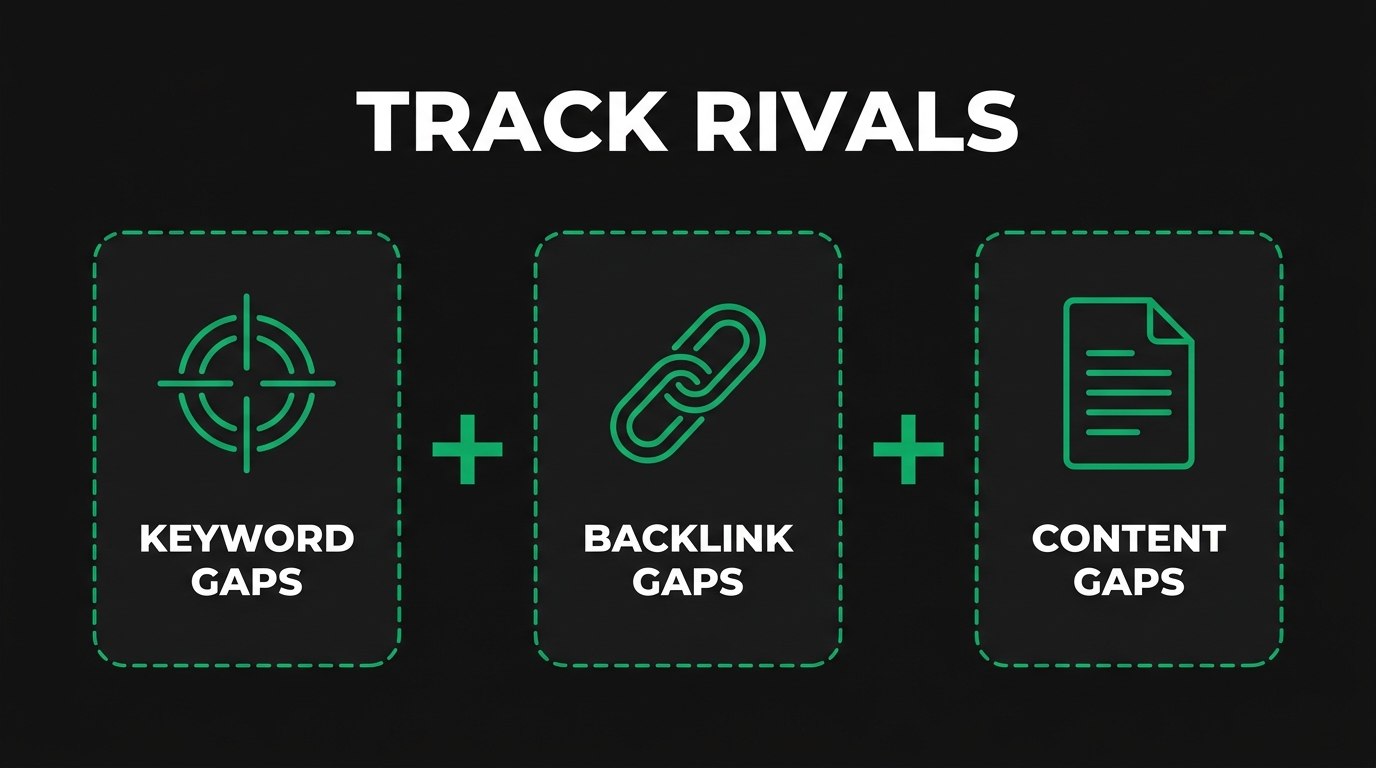 TRACK RIVALS

KEYWORD GAPS

+

BACKLINK GAPS

+

CONTENT GAPS